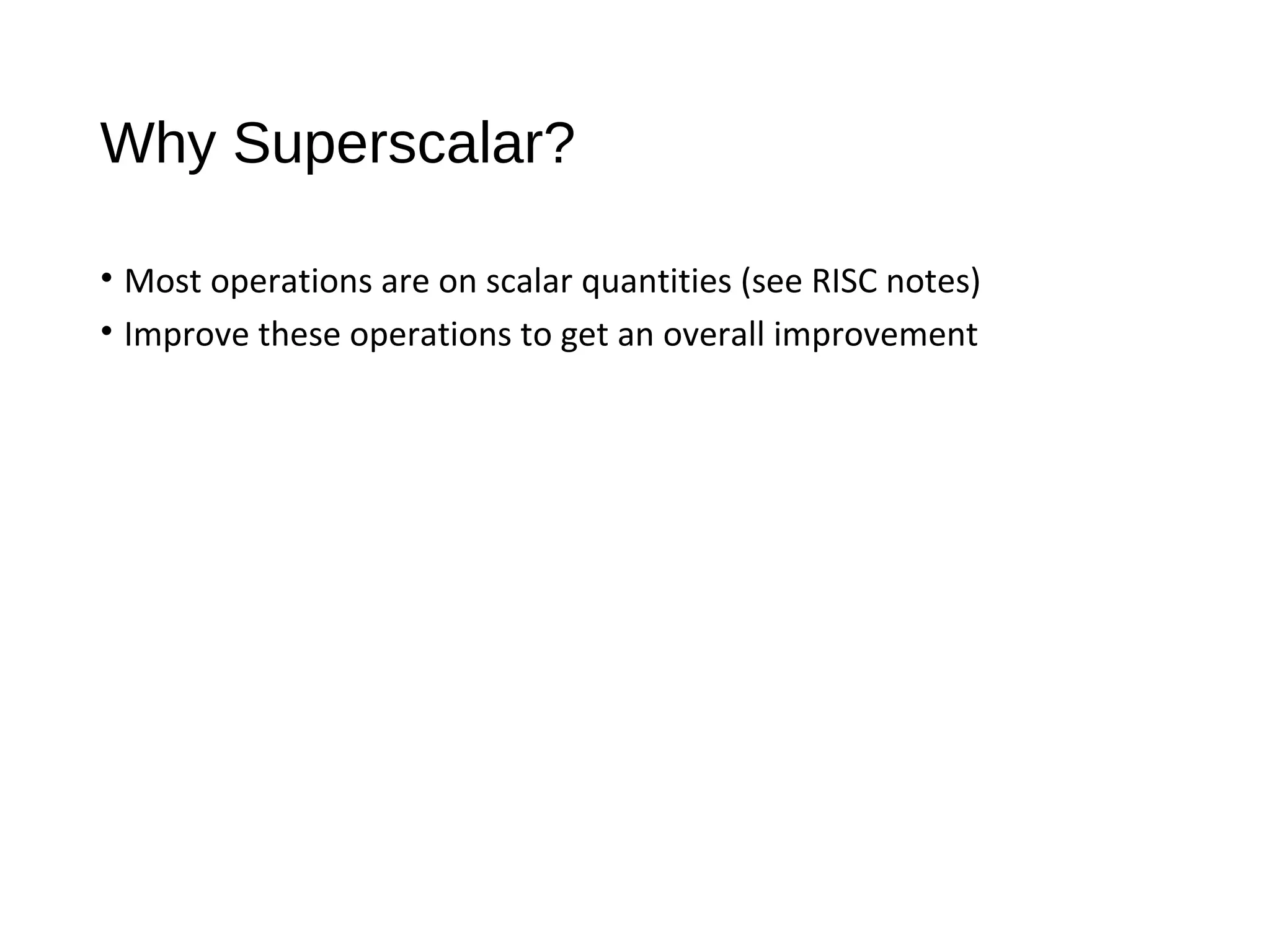 Why Superscalar?

• Most operations are on scalar quantities (see RISC notes)
• Improve these operations to get an overall improvement